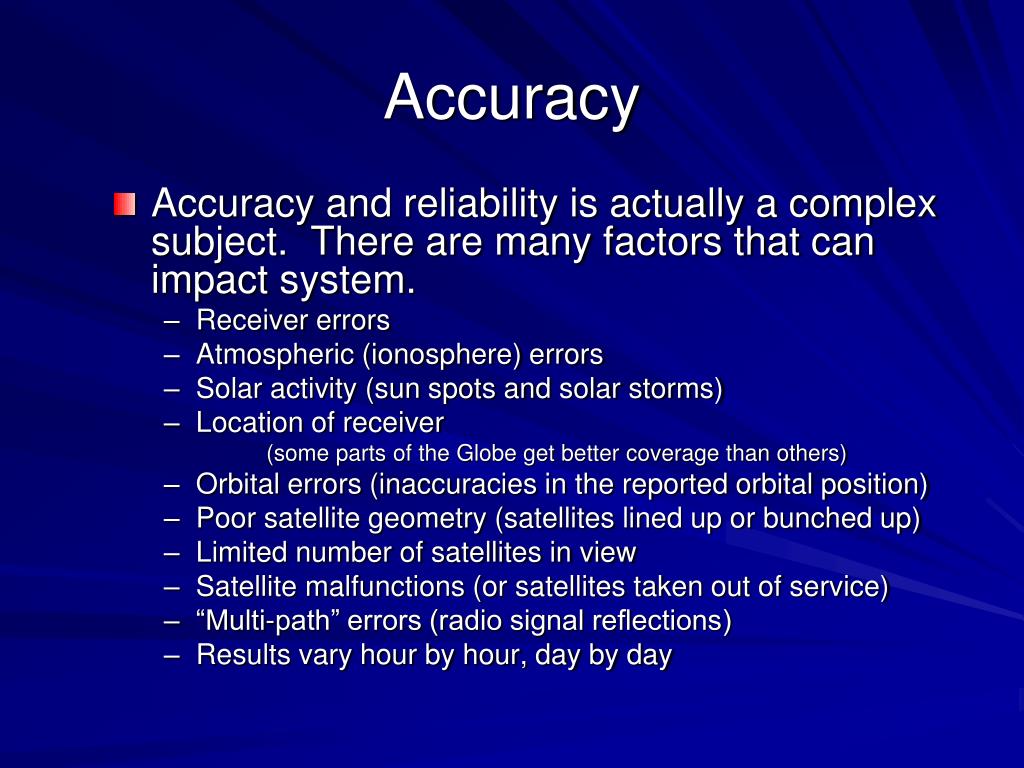 Accuracy

Accuracy and reliability is actually a complex subject.  There are many factors that can impact system.

– Receiver errors
– Atmospheric (ionosphere) errors
– Solar activity (sun spots and solar storms)
– Location of receiver
(some parts of the Globe get better coverage than others)
– Orbital errors (inaccuracies in the reported orbital position)
– Poor satellite geometry (satellites lined up or bunched up)
– Limited number of satellites in view
– Satellite malfunctions (or satellites taken out of service)
– “Multi-path” errors (radio signal reflections)
– Results vary hour by hour, day by day